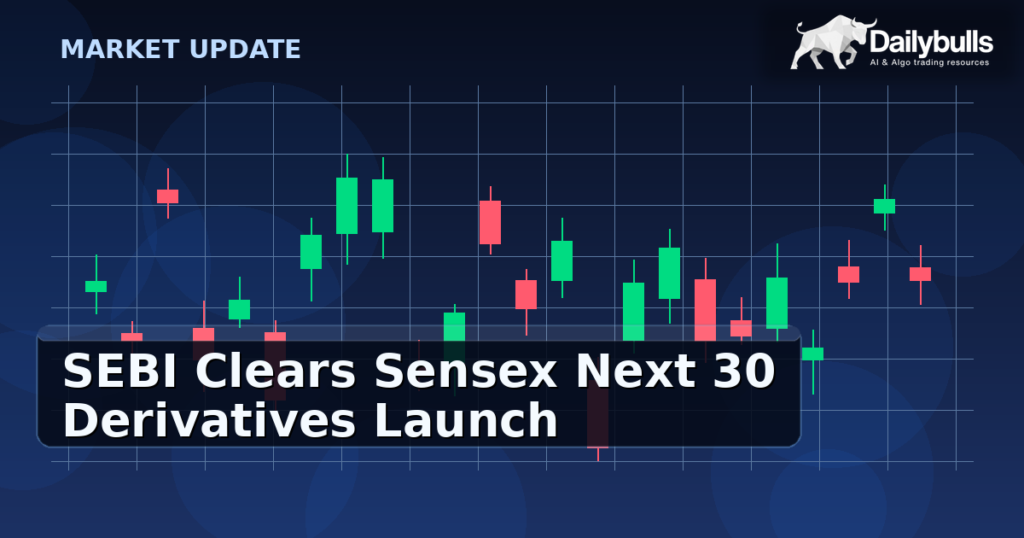 MARKET UPDATE

Dailybulls
AI & Algo trading resources

SEBI Clears Sensex Next 30 Derivatives Launch